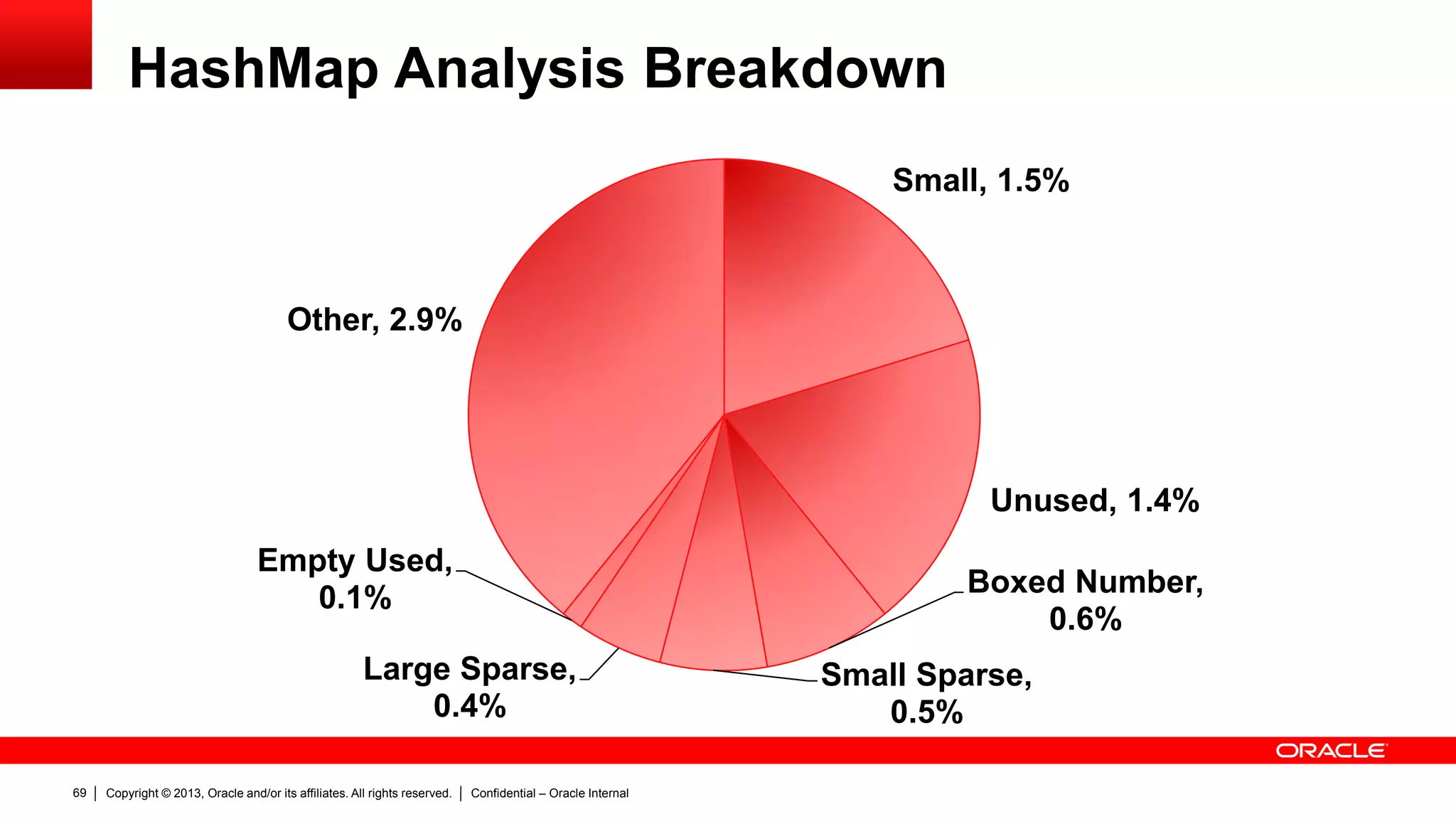 HashMap Analysis Breakdown

Small, 1.5%

Other, 2.9%

Unused, 1.4%

Empty Used, 0.1%

Boxed Number, 0.6%

Large Sparse, 0.4%

Small Sparse, 0.5%

ORACLE

69 | Copyright © 2013, Oracle and/or its affiliates. All rights reserved. | Confidential – Oracle Internal